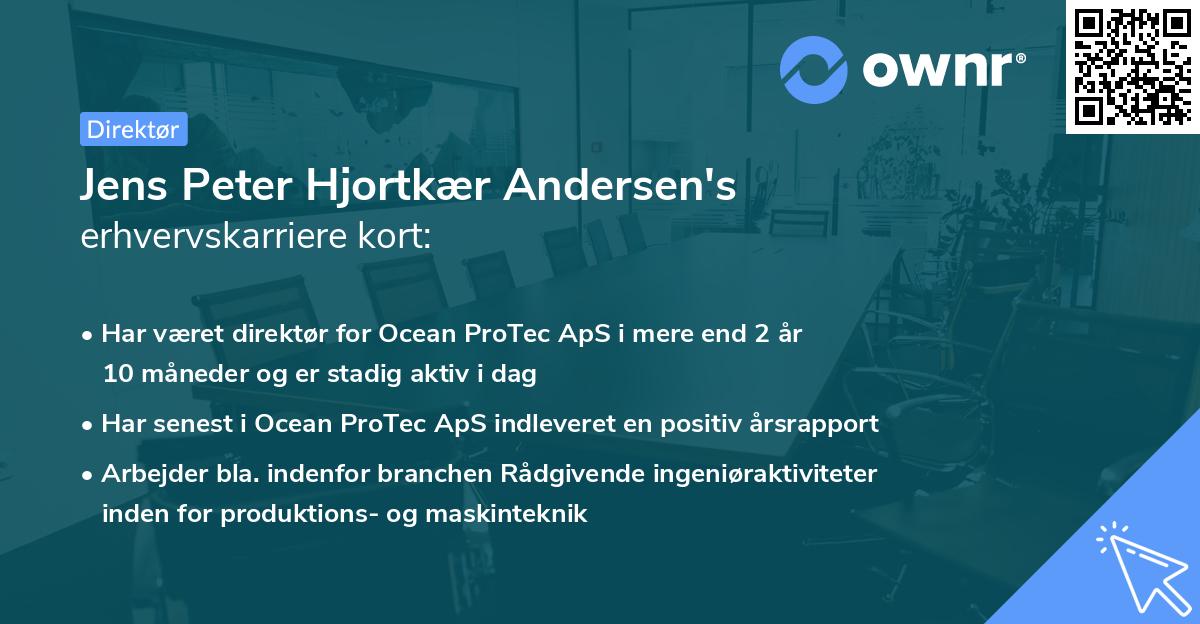 ownr®

Direktør

Jens Peter Hjortkær Andersen's
erhvervskarriere kort:

• Har været direktør for Ocean ProTec ApS i mere end 2 år 10 måneder og er stadig aktiv i dag

• Har senest i Ocean ProTec ApS indleveret en positiv årsrapport

• Arbejder bla. indenfor branchen Rådgivende ingeniøraktiviteter inden for produktions- og maskinteknik